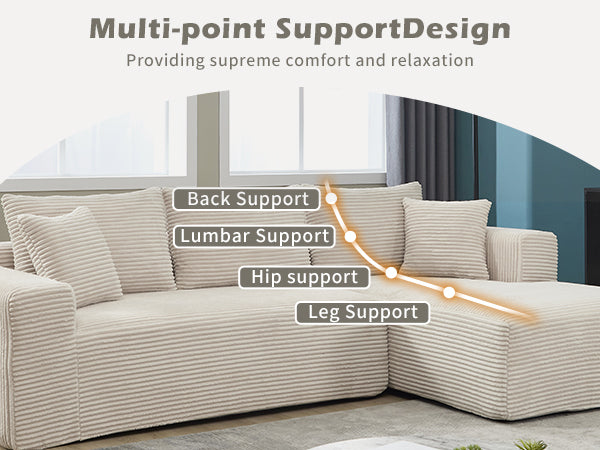 Multi-point SupportDesign
Providing supreme comfort and relaxation

Back Support
Lumbar Support
Hip support
Leg Support